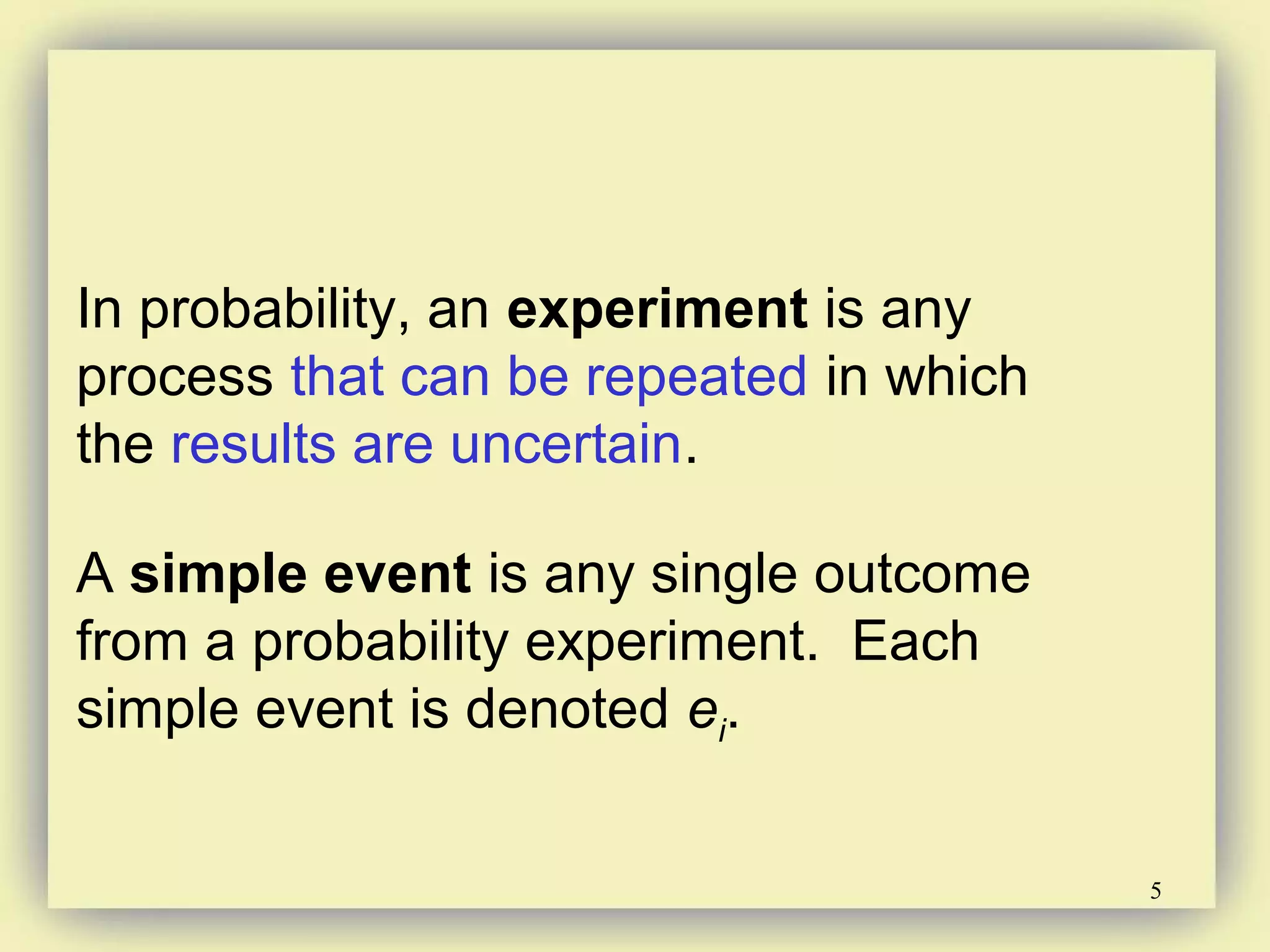 In probability, an experiment is any process that can be repeated in which the results are uncertain.

A simple event is any single outcome from a probability experiment. Each simple event is denoted $e_i$.

5